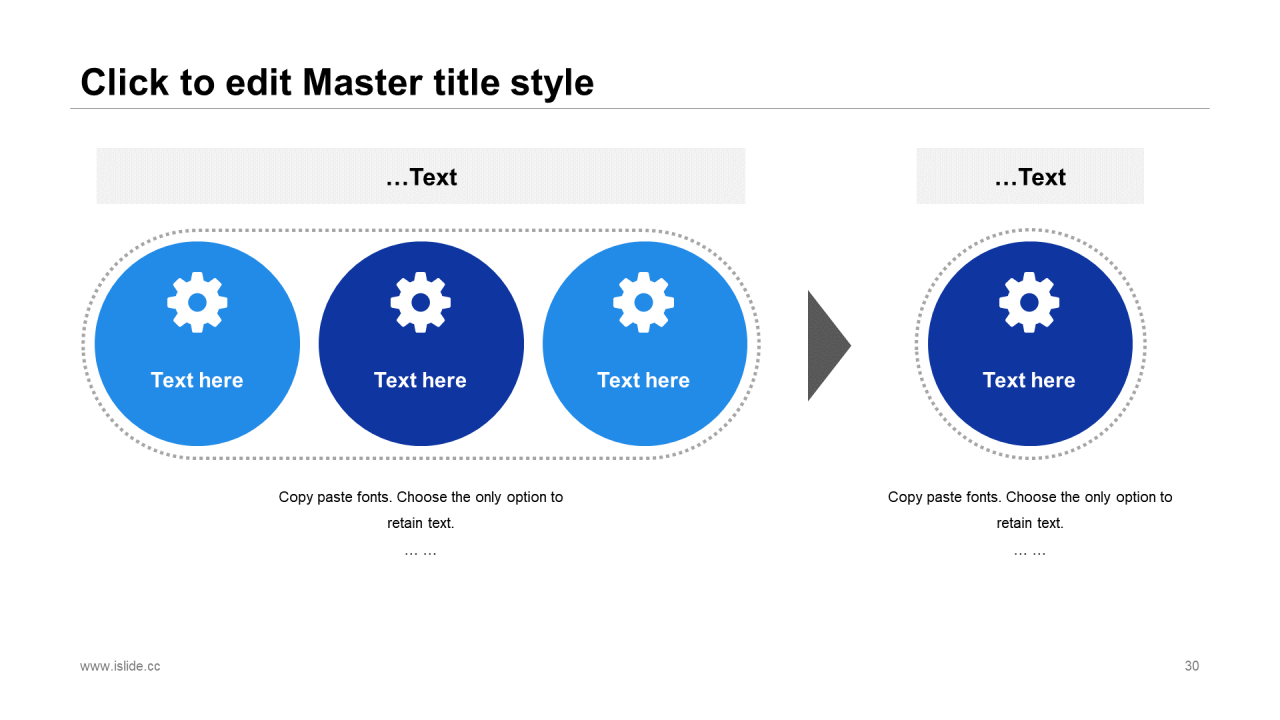 Click to edit Master title style

…Text

Text here

Text here

Text here

Copy paste fonts. Choose the only option to retain text.
… …

…Text

Text here

Copy paste fonts. Choose the only option to retain text.
… …

www.islide.cc

30